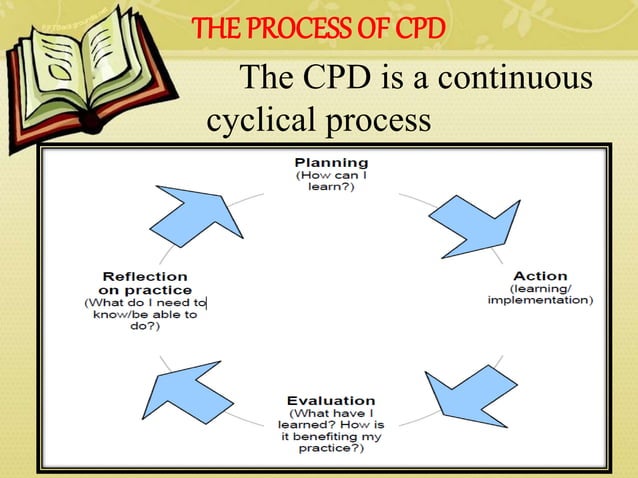 THE PROCESS OF CPD

The CPD is a continuous cyclical process

Planning
(How can I learn?)

Action
(learning/ implementation)

Evaluation
(What have I learned? How is it benefiting my practice?)

Reflection on practice
(What do I need to know/be able to do?)